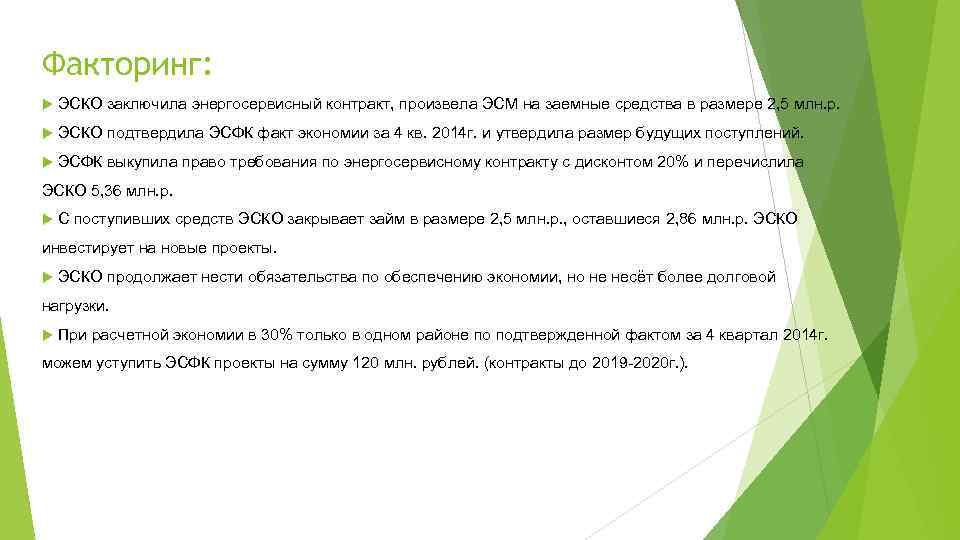 Факторинг:

ЭСКО заключила энергосервисный контракт, произвела ЭСМ на заемные средства в размере 2,5 млн.р.

ЭСКО подтвердила ЭСФК факт экономии за 4 кв. 2014г. и утвердила размер будущих поступлений.

ЭСФК выкупила право требования по энергосервисному контракту с дисконтом 20% и перечислила ЭСКО 5,36 млн.р.

С поступивших средств ЭСКО закрывает займ в размере 2,5 млн.р., оставшиеся 2,86 млн.р. ЭСКО инвестирует на новые проекты.

ЭСКО продолжает нести обязательства по обеспечению экономии, но не несёт более долговой нагрузки.

При расчетной экономии в 30% только в одном районе по подтвержденной фактом за 4 квартал 2014г. можем уступить ЭСФК проекты на сумму 120 млн. рублей. (контракты до 2019-2020г.).